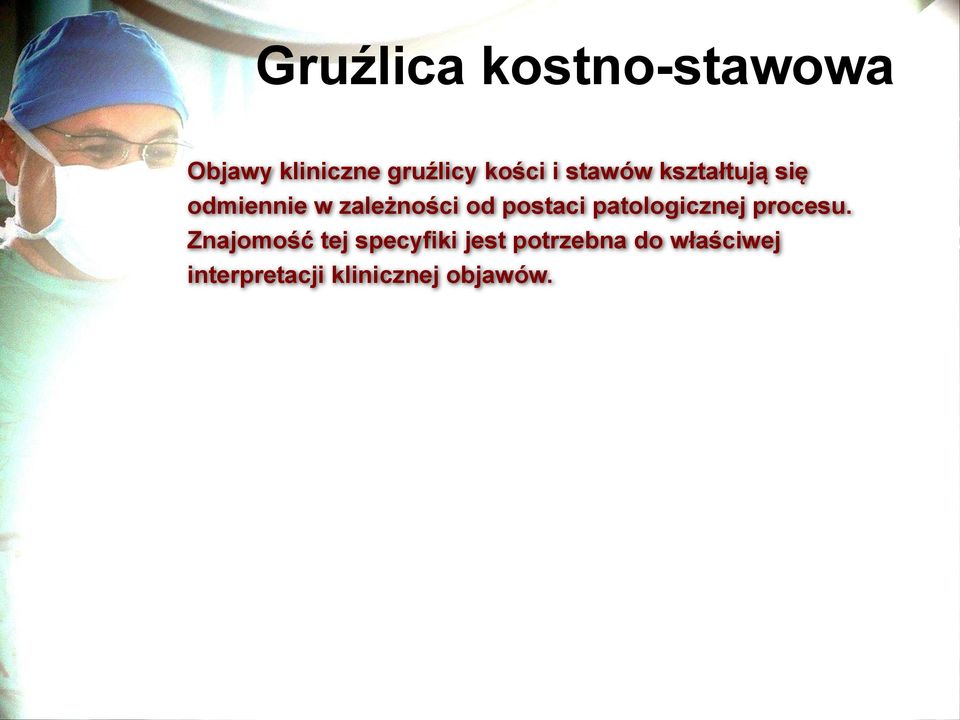 Gruźlica kostno-stawowa

Objawy kliniczne gruźlicy kości i stawów kształtują się odmiennie w zależności od postaci patologicznej procesu. Znajomość tej specyfiki jest potrzebna do właściwej interpretacji klinicznej objawów.